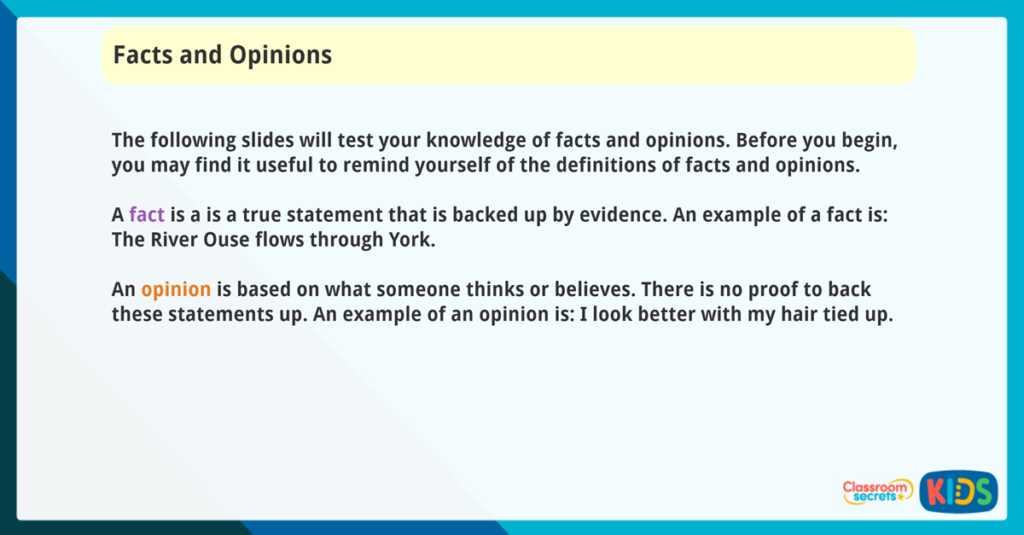 Facts and Opinions

The following slides will test your knowledge of facts and opinions. Before you begin, you may find it useful to remind yourself of the definitions of facts and opinions.

A fact is a is a true statement that is backed up by evidence. An example of a fact is: The River Ouse flows through York.

An opinion is based on what someone thinks or believes. There is no proof to back these statements up. An example of an opinion is: I look better with my hair tied up.

Classroom secrets KIDS